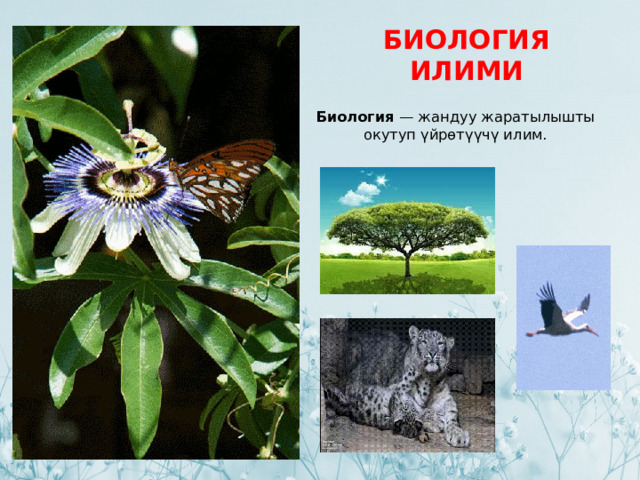 БИОЛОГИЯ ИЛИМИ

Биология — жандуу жаратылышты окутуп үйрөтүүчү илим.